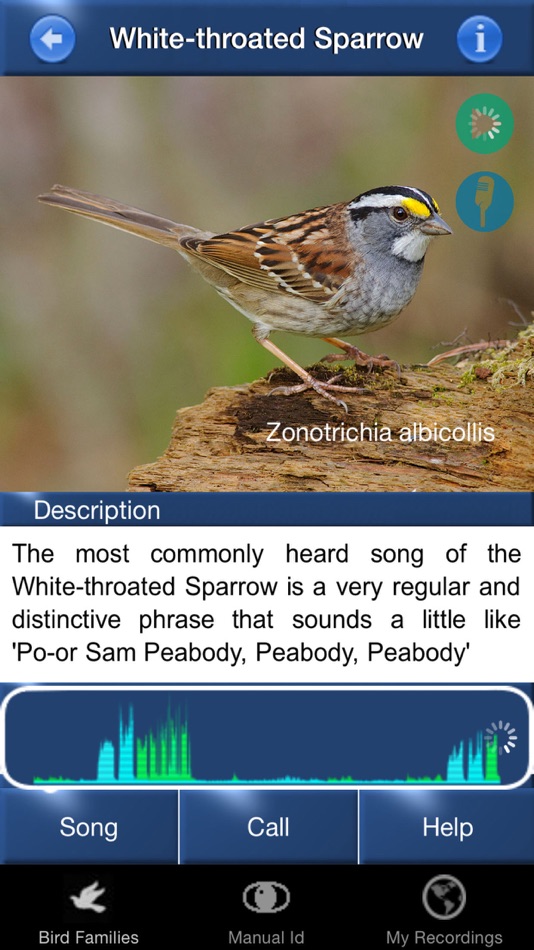 White-throated Sparrow

Zonotrichia albicollis

Description

The most commonly heard song of the White-throated Sparrow is a very regular and distinctive phrase that sounds a little like 'Po-or Sam Peabody, Peabody, Peabody'

Song

Call

Help

Bird Families

Manual Id

My Recordings